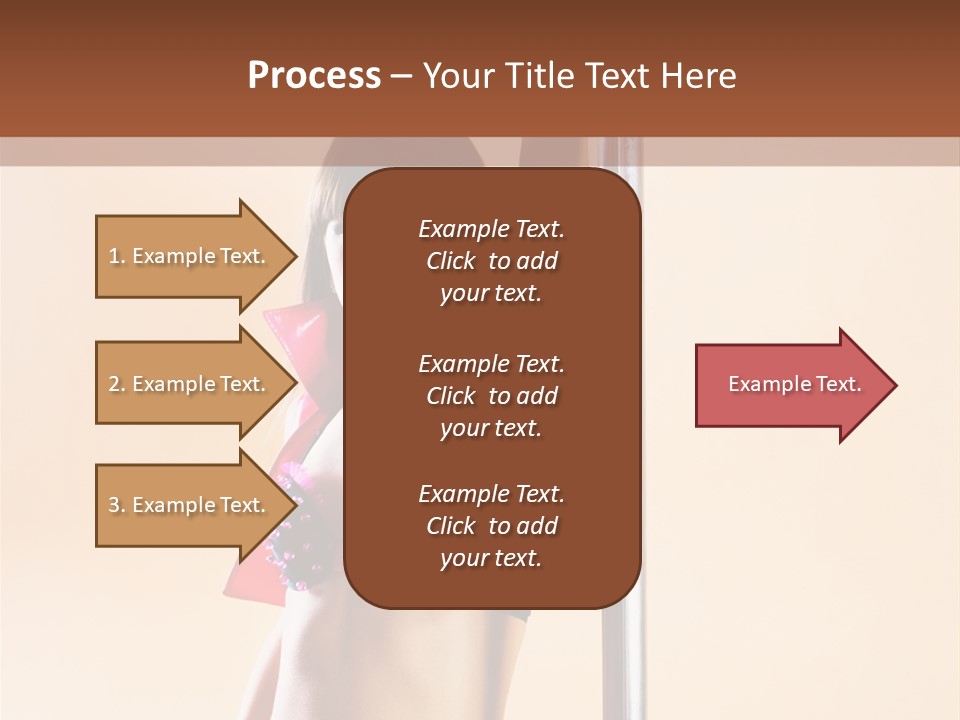 Process – Your Title Text Here

1. Example Text.

2. Example Text.

3. Example Text.

Example Text. Click to add your text.

Example Text. Click to add your text.

Example Text. Click to add your text.

Example Text.